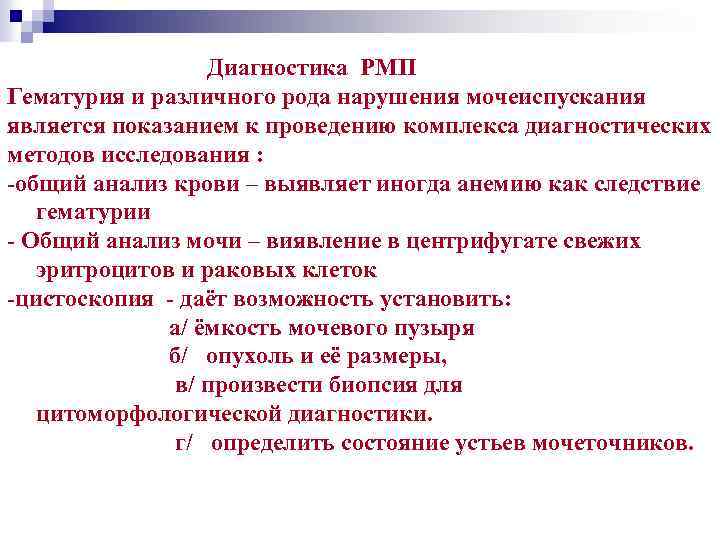 Диагностика РМП

Гематурия и различного рода нарушения мочеиспускания является показанием к проведению комплекса диагностических методов исследования :

-общий анализ крови – выявляет иногда анемию как следствие гематурии

- Общий анализ мочи – виявление в центрифугате свежих эритроцитов и раковых клеток

-цистоскопия - даёт возможность установить:

а/ ёмкость мочевого пузыря

б/ опухоль и её размеры,

в/ произвести биопсия для цитоморфологической диагностики.

г/ определить состояние устьев мочеточников.